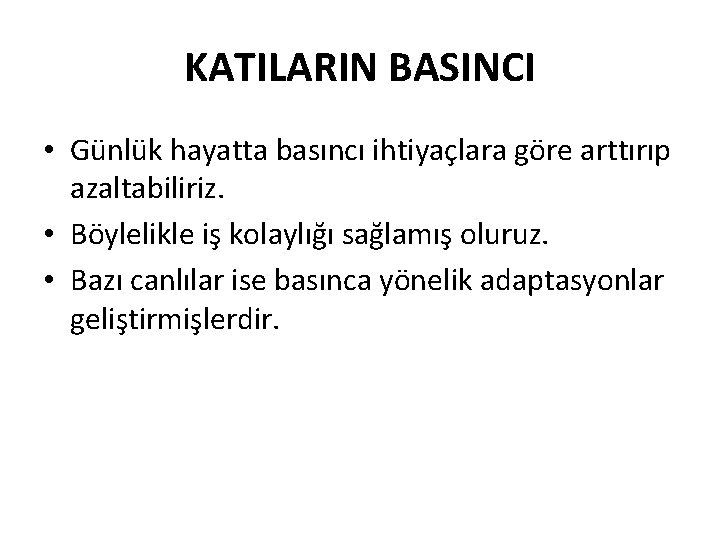 KATILARIN BASINCI

• Günlük hayatta basıncı ihtiyaçlara göre arttırıp azaltabiliriz.
• Böylelikle iş kolaylığı sağlamış oluruz.
• Bazı canlılar ise basınca yönelik adaptasyonlar geliştirmişlerdir.